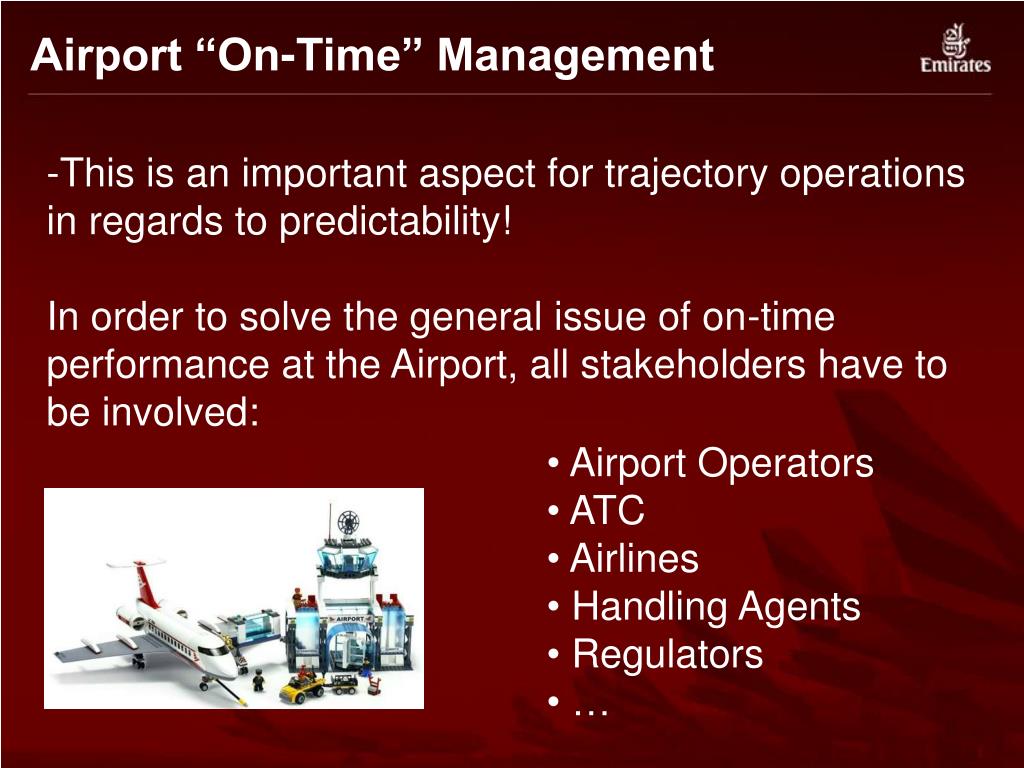 Airport “On-Time” Management

Emirates

-This is an important aspect for trajectory operations in regards to predictability!

In order to solve the general issue of on-time performance at the Airport, all stakeholders have to be involved:

• Airport Operators
• ATC
• Airlines
• Handling Agents
• Regulators
• …

AIRPORT